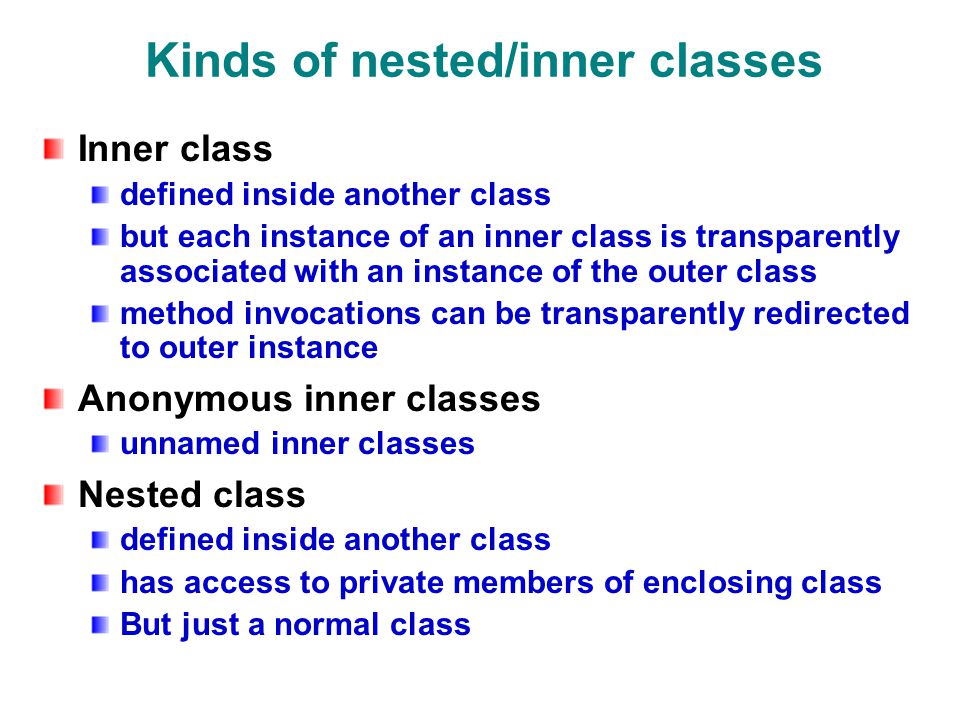 Kinds of nested/inner classes

Inner class

defined inside another class

but each instance of an inner class is transparently associated with an instance of the outer class

method invocations can be transparently redirected to outer instance

Anonymous inner classes

unnamed inner classes

Nested class

defined inside another class

has access to private members of enclosing class

But just a normal class